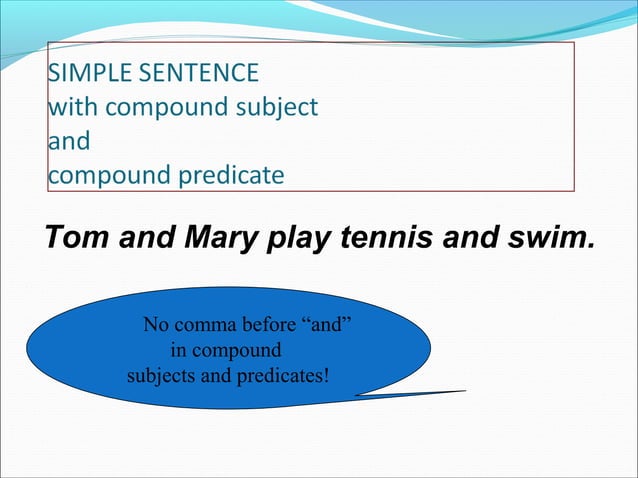 SIMPLE SENTENCE
with compound subject
and
compound predicate

Tom and Mary play tennis and swim.

No comma before “and” in compound subjects and predicates!